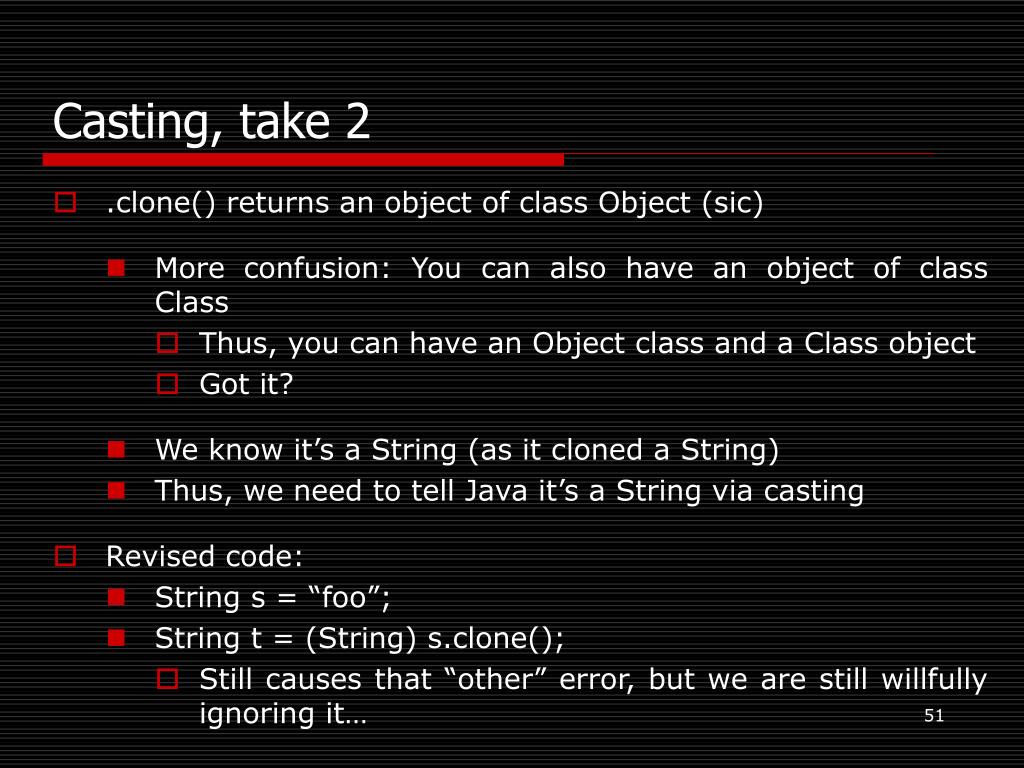 Casting, take 2

.clone() returns an object of class Object (sic)

More confusion: You can also have an object of class Class

Thus, you can have an Object class and a Class object

Got it?

We know it’s a String (as it cloned a String)

Thus, we need to tell Java it’s a String via casting

Revised code:

String s = “foo”;

String t = (String) s.clone();

Still causes that “other” error, but we are still willfully ignoring it…

51